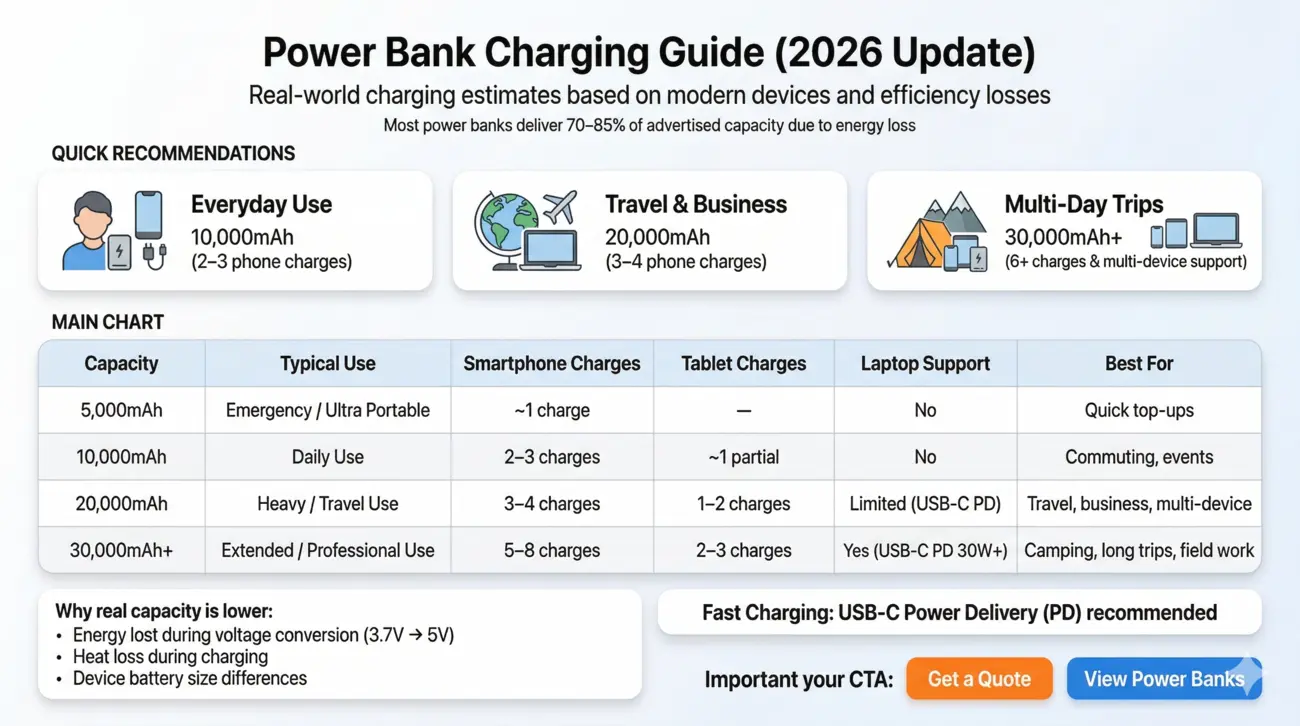 Power Bank Charging Guide (2026 Update)

Real-world charging estimates based on modern devices and efficiency losses

Most power banks deliver 70–85% of advertised capacity due to energy loss

QUICK RECOMMENDATIONS

Everyday Use
10,000mAh
(2–3 phone charges)

Travel & Business
20,000mAh
(3–4 phone charges)

Multi-Day Trips
30,000mAh+
(6+ charges & multi-device support)

MAIN CHART

| Capacity | Typical Use | Smartphone Charges | Tablet Charges | Laptop Support | Best For |
|---|---|---|---|---|---|
| 5,000mAh | Emergency / Ultra Portable | ~1 charge | — | No | Quick top-ups |
| 10,000mAh | Daily Use | 2–3 charges | ~1 partial | No | Commuting, events |
| 20,000mAh | Heavy / Travel Use | 3–4 charges | 1–2 charges | Limited (USB-C PD) | Travel, business, multi-device |
| 30,000mAh+ | Extended / Professional Use | 5–8 charges | 2–3 charges | Yes (USB-C PD 30W+) | Camping, long trips, field work |

Why real capacity is lower:
• Energy lost during voltage conversion (3.7V → 5V)
• Heat loss during charging
• Device battery size differences

Fast Charging: USB-C Power Delivery (PD) recommended

Important your CTA: Get a Quote View Power Banks